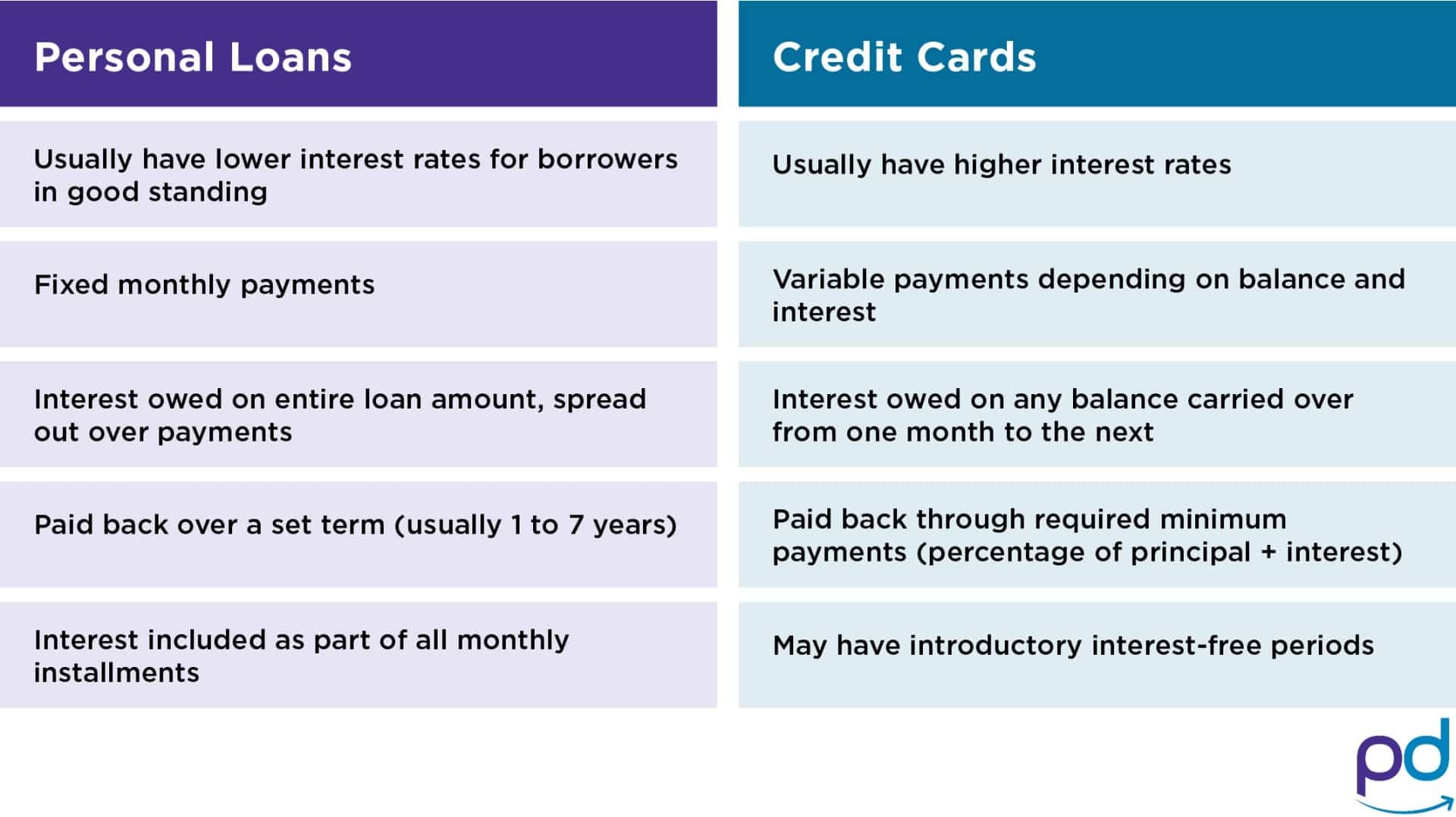 | Personal Loans | Credit Cards |
|---|---|
| Usually have lower interest rates for borrowers in good standing | Usually have higher interest rates |
| Fixed monthly payments | Variable payments depending on balance and interest |
| Interest owed on entire loan amount, spread out over payments | Interest owed on any balance carried over from one month to the next |
| Paid back over a set term (usually 1 to 7 years) | Paid back through required minimum payments (percentage of principal + interest) |
| Interest included as part of all monthly installments | May have introductory interest-free periods |

pd